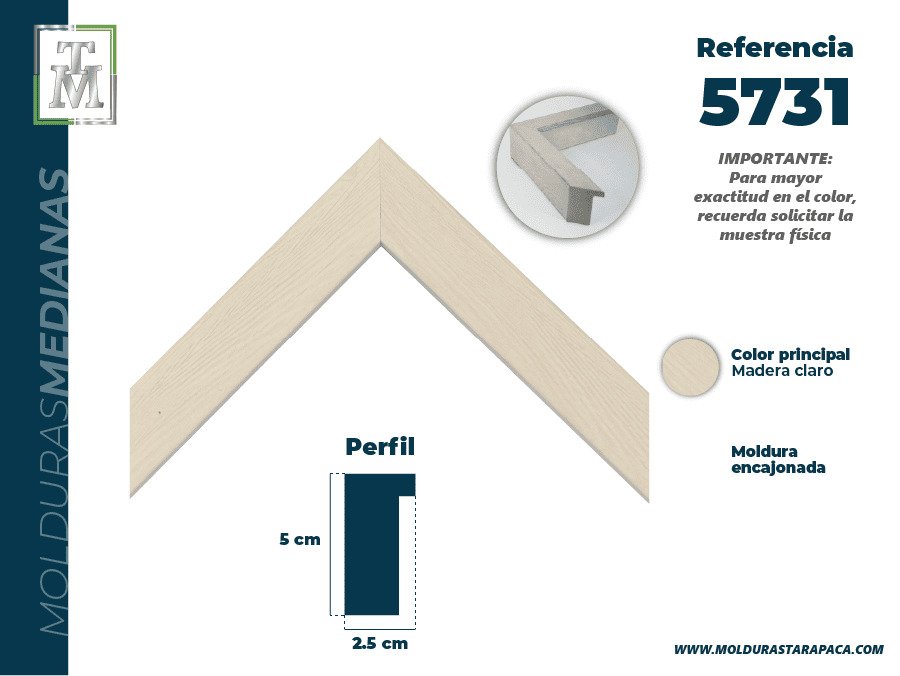 TM

MOLDURASMEDIANAS

Referencia
5731

IMPORTANTE:
Para mayor exactitud en el color, recuerda solicitar la muestra física

Color principal
Madera claro

Moldura encajonada

Perfil

5 cm

2.5 cm

WWW.MOLDURASTARAPACA.COM